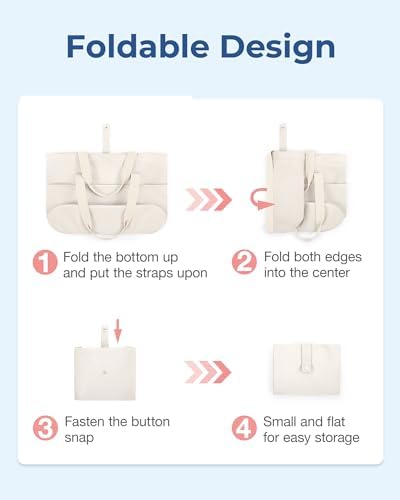 Foldable Design

1 Fold the bottom up and put the straps upon

2 Fold both edges into the center

3 Fasten the button snap

4 Small and flat for easy storage